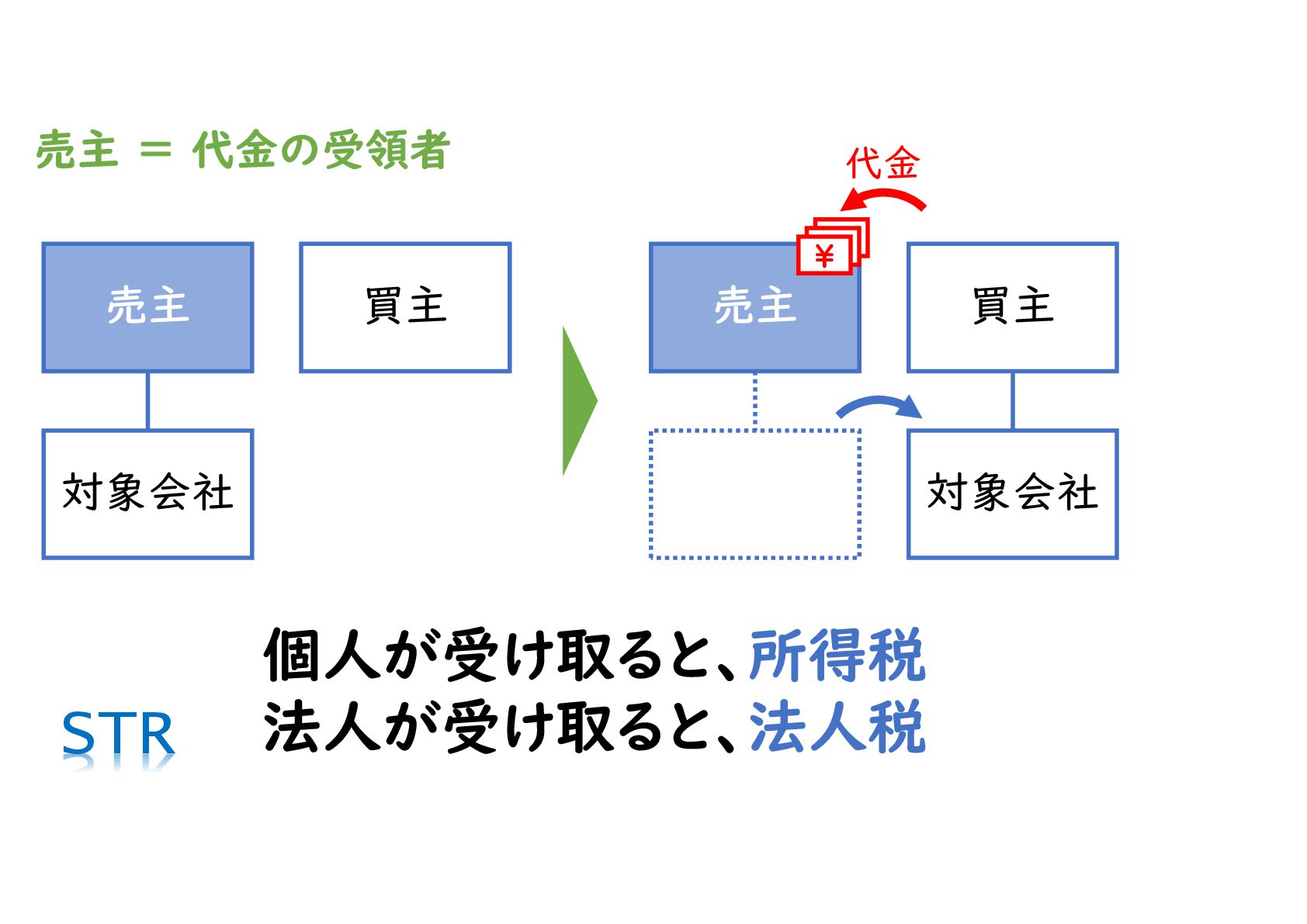 売主 ＝ 代金の受領者

売主

買主

対象会社

代金

¥

売主

買主

対象会社

個人が受け取ると、所得税
法人が受け取ると、法人税

STR